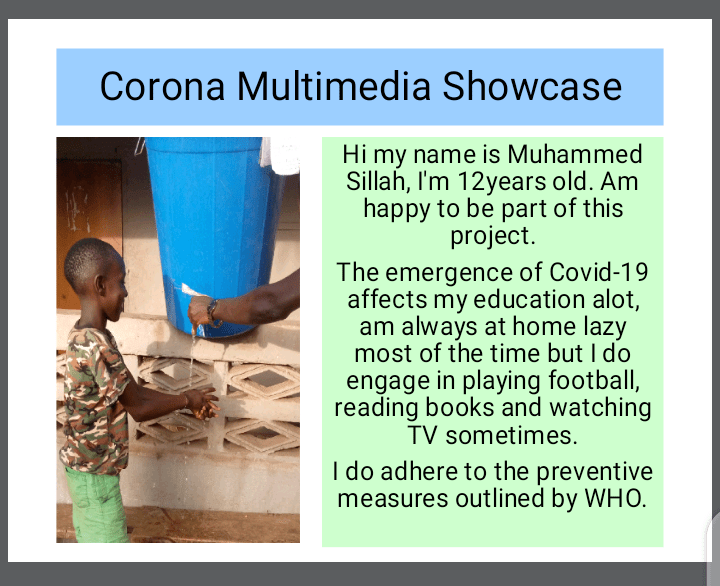 Corona Multimedia Showcase

Hi my name is Muhammed Sillah, I'm 12years old. Am happy to be part of this project.

The emergence of Covid-19 affects my education alot, am always at home lazy most of the time but I do engage in playing football, reading books and watching TV sometimes.

I do adhere to the preventive measures outlined by WHO.